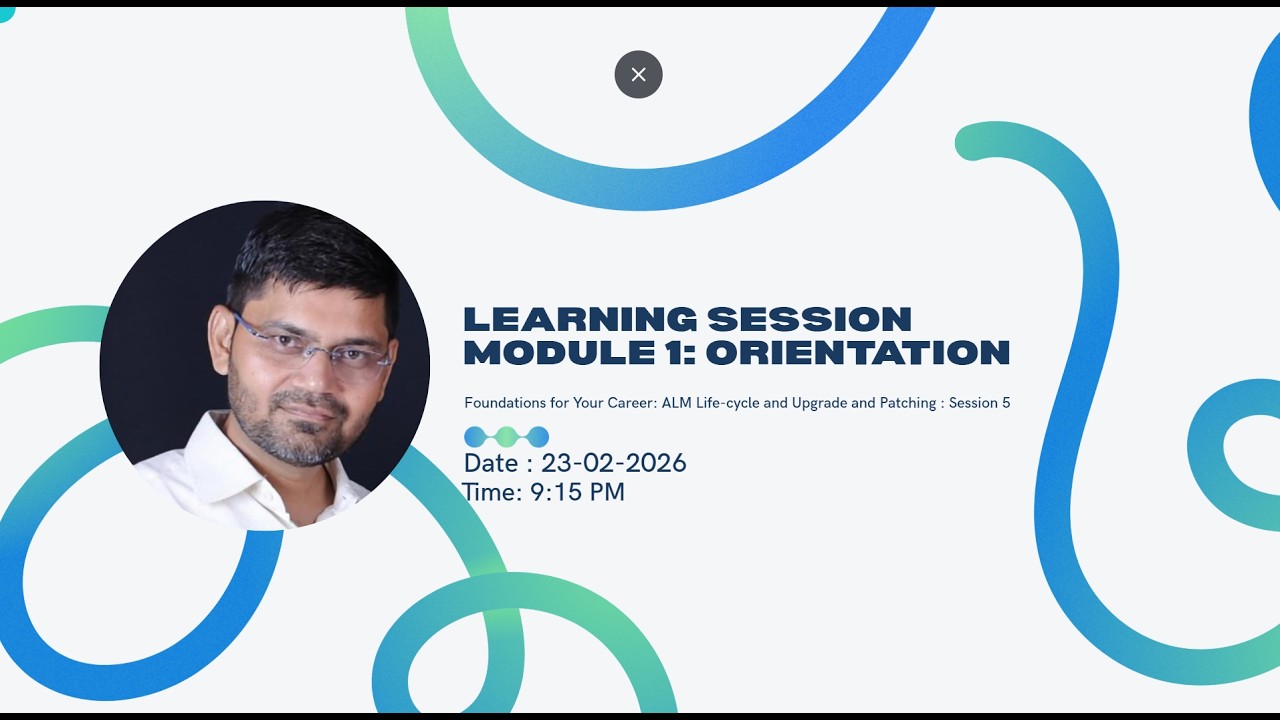 LEARNING SESSION
MODULE 1: ORIENTATION

Foundations for Your Career: ALM Life-cycle and Upgrade and Patching : Session 5

Date : 23-02-2026
Time: 9:15 PM